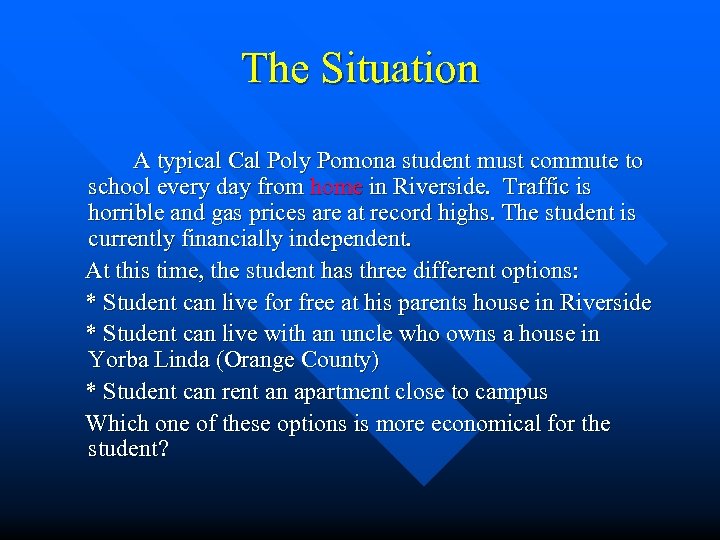 The Situation

A typical Cal Poly Pomona student must commute to school every day from home in Riverside. Traffic is horrible and gas prices are at record highs. The student is currently financially independent.

At this time, the student has three different options:

* Student can live for free at his parents house in Riverside

* Student can live with an uncle who owns a house in Yorba Linda (Orange County)

* Student can rent an apartment close to campus

Which one of these options is more economical for the student?